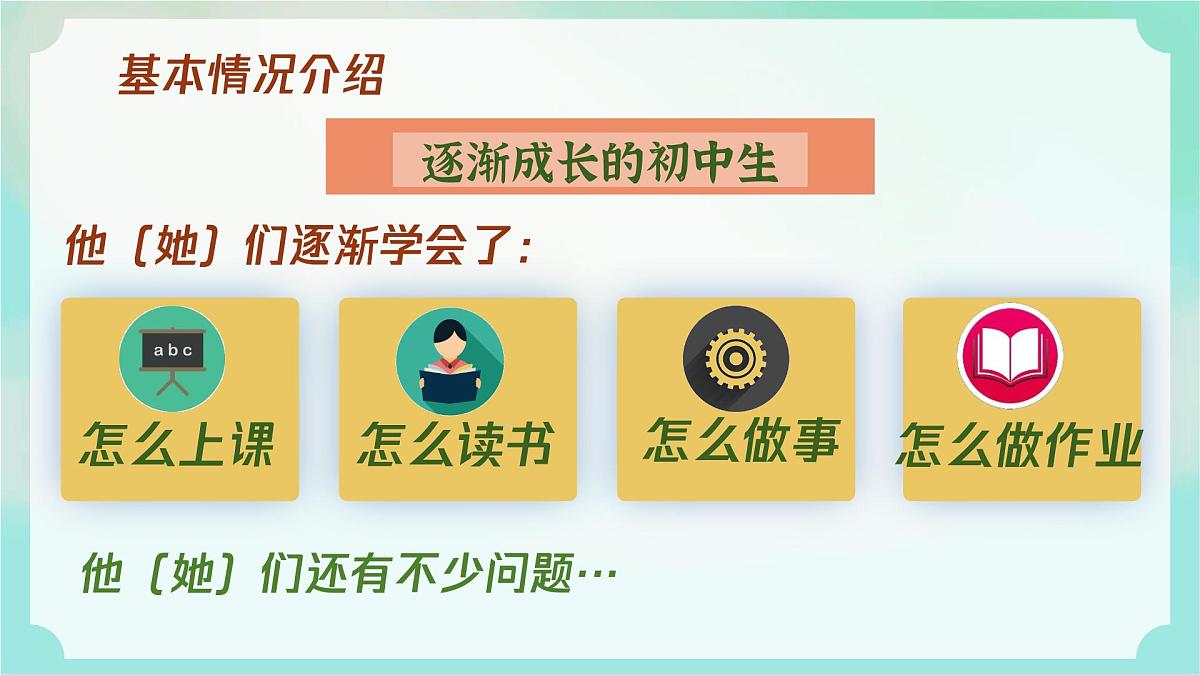 基本情况介绍

逐渐成长的初中生

他（她）们逐渐学会了：

abc

怎么上课

怎么读书

怎么做事

怎么做作业

他（她）们还有不少问题…